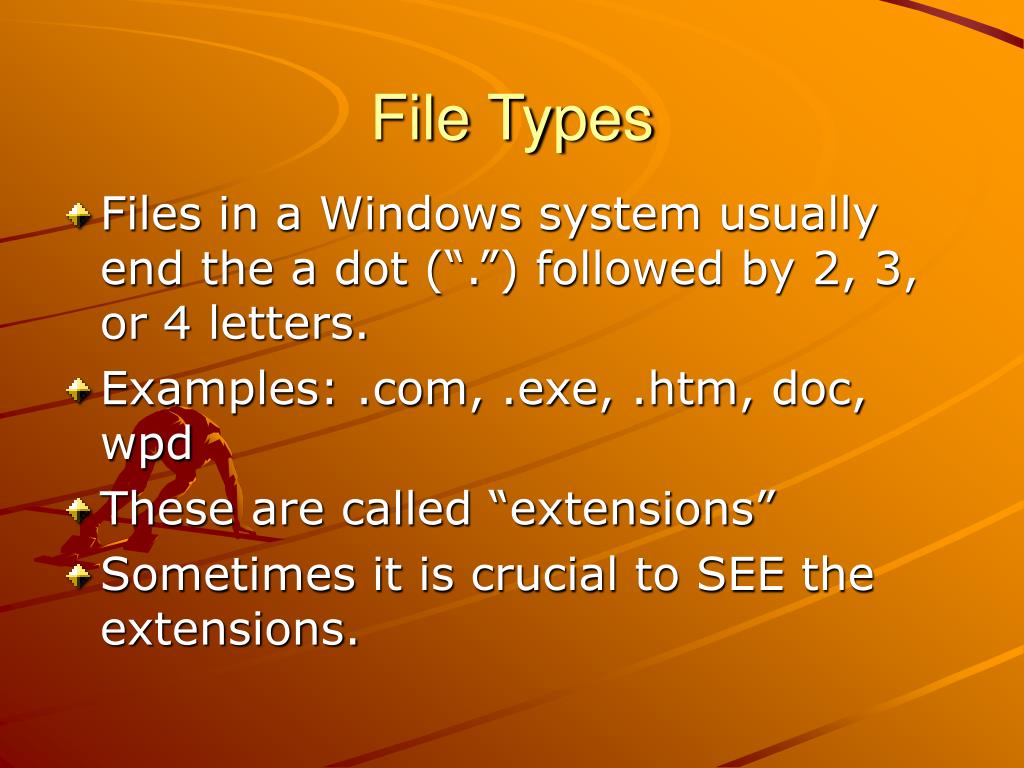 File Types

Files in a Windows system usually end the a dot (“.”) followed by 2, 3, or 4 letters.

Examples: .com, .exe, .htm, doc, wpd

These are called “extensions”

Sometimes it is crucial to SEE the extensions.